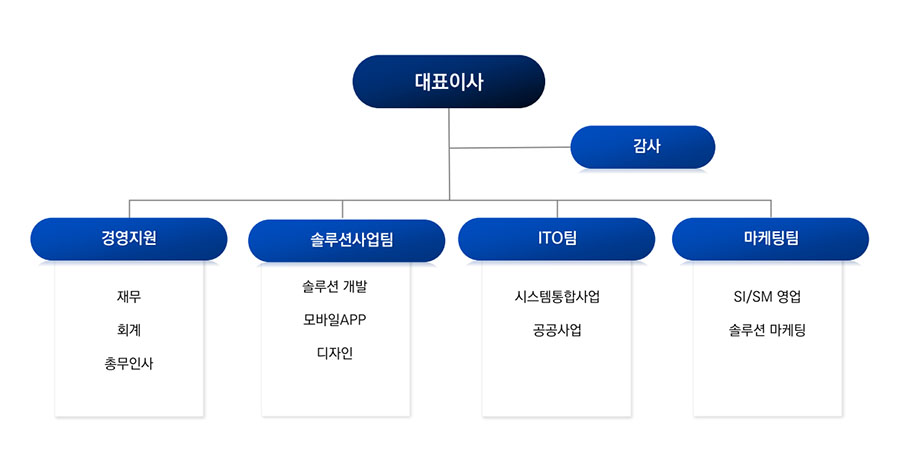 대표이사

감사

경영지원

재무

회계

총무인사

솔루션사업팀

솔루션 개발

모바일APP

디자인

ITO팀

시스템통합사업

공공사업

마케팅팀

SI/SM 영업

솔루션 마케팅